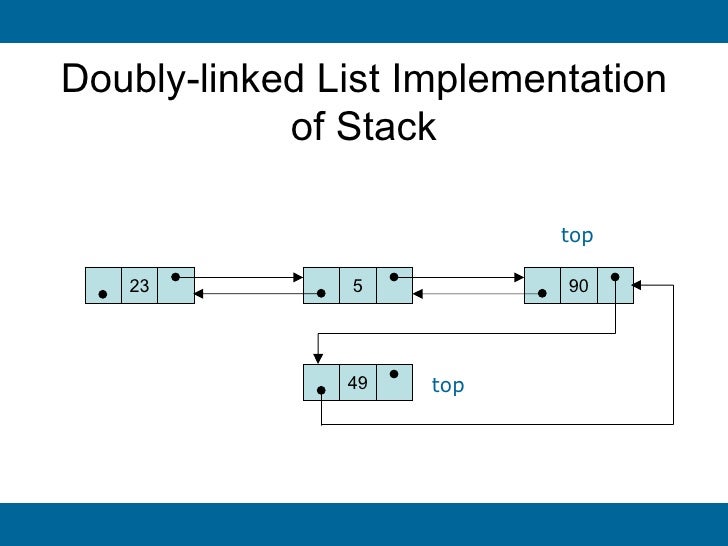 Doubly-linked List Implementation of Stack

top

23

5

90

49

top